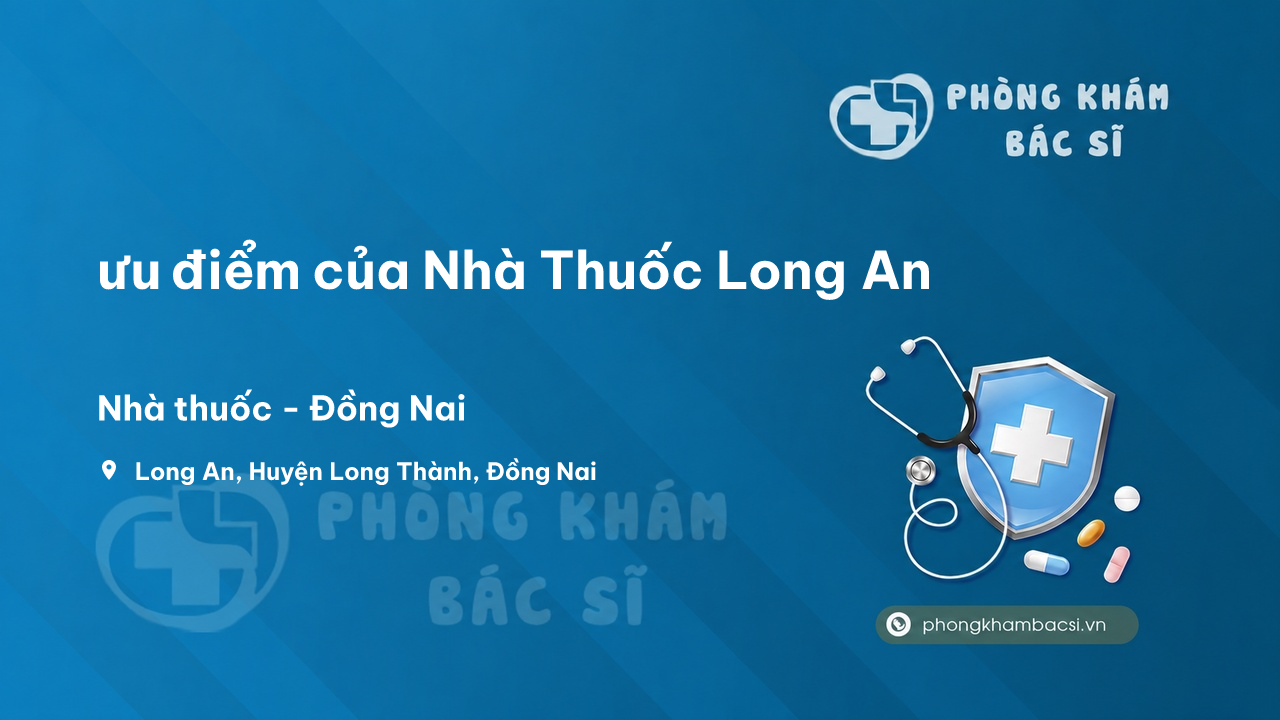 PHÒNG KHÁM
BÁC SĨ

ưu điểm của Nhà Thuốc Long An

Nhà thuốc - Đồng Nai

Long An, Huyện Long Thành, Đồng Nai

PHÒNG KHÁM
BÁC SĨ

phongkhambacsi.vn